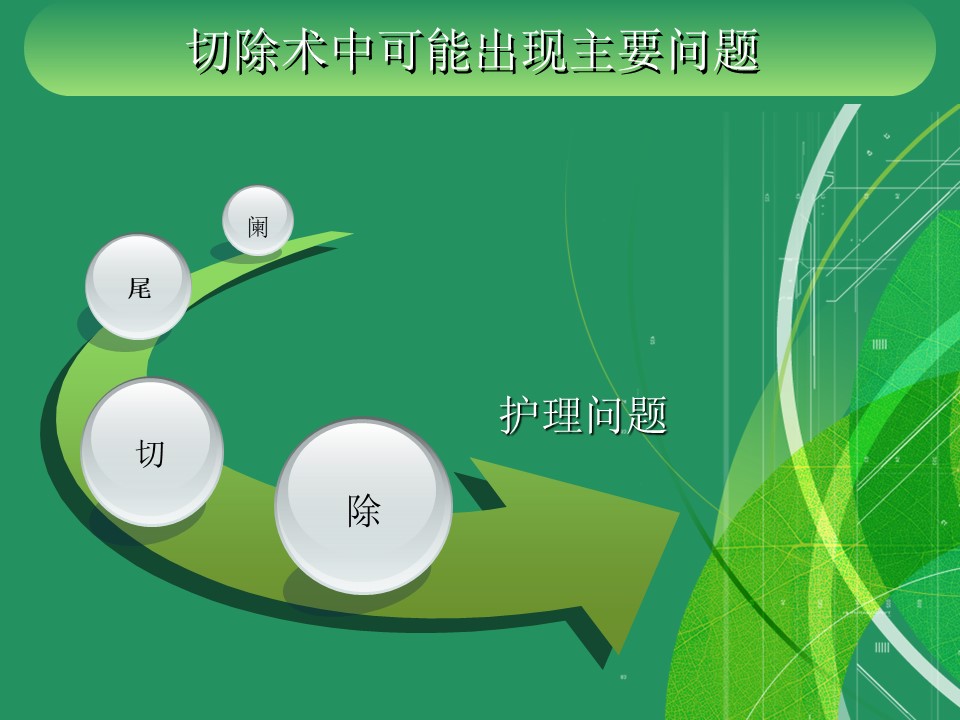 切除术中可能出现主要问题

阑

尾

切

除

护理问题